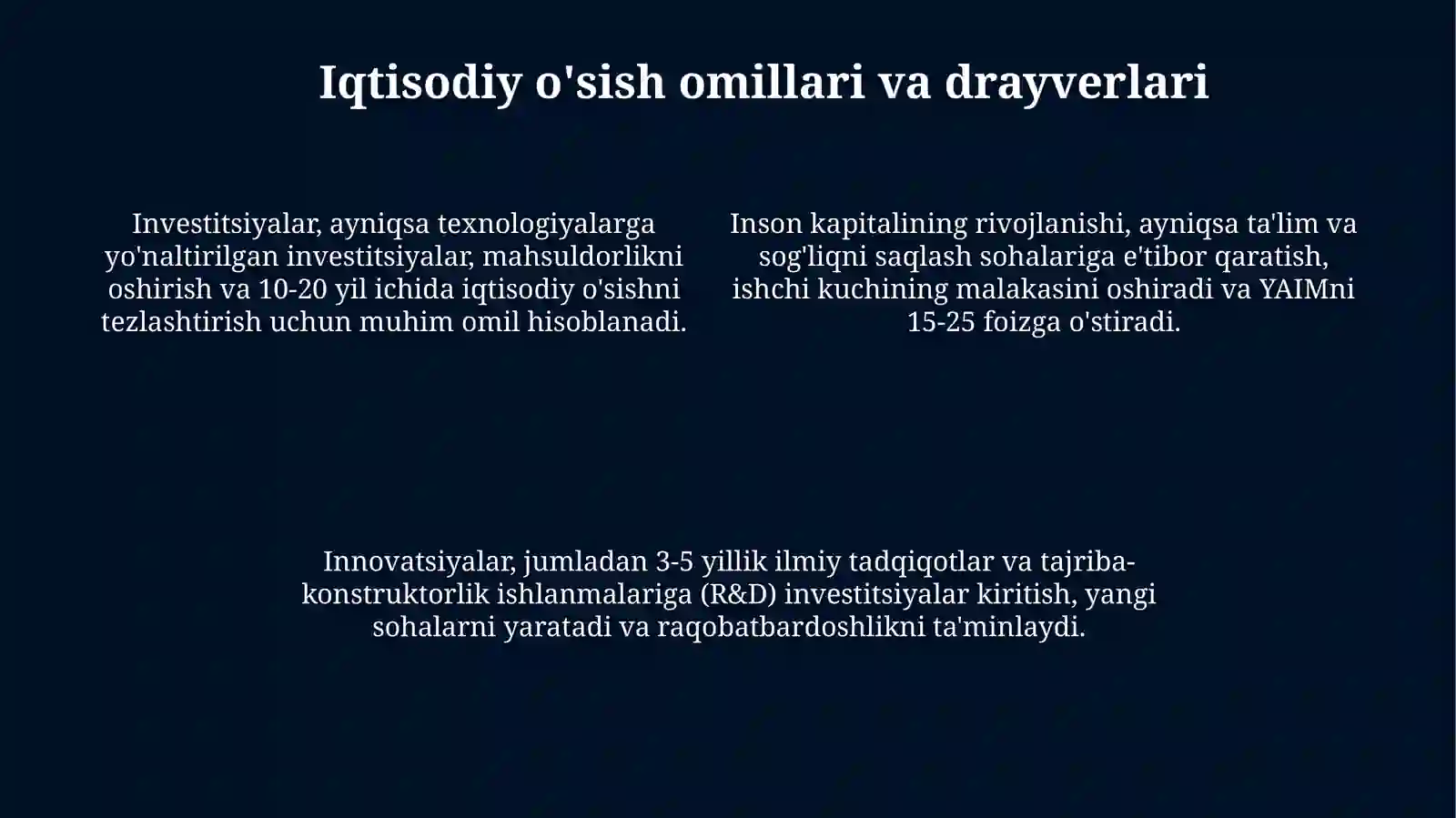 Iqtisodiy o'sish omillari va drayverlari

Investitsiyalar, ayniqsa texnologiyalarga yo'naltirilgan investitsiyalar, mahsuldorlikni oshirish va 10-20 yil ichida iqtisodiy o'sishni tezlashtirish uchun muhim omil hisoblanadi.

Inson kapitalining rivojlanishi, ayniqsa ta'lim va sog'liqni saqlash sohalariga e'tibor qaratish, ishchi kuchining malakasini oshiradi va YAIMni 15-25 foizga o'stiradi.

Innovatsiyalar, jumladan 3-5 yillik ilmiy tadqiqotlar va tajriba-konstruktorlik ishlanmalariga (R&D) investitsiyalar kiritish, yangi sohalarni yaratadi va raqobatbardoshlikni ta'minlaydi.